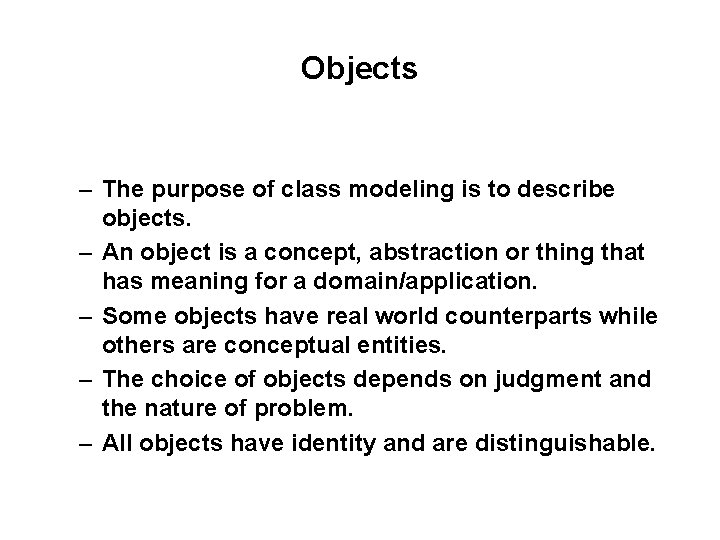 Objects

– The purpose of class modeling is to describe objects.

– An object is a concept, abstraction or thing that has meaning for a domain/application.

– Some objects have real world counterparts while others are conceptual entities.

– The choice of objects depends on judgment and the nature of problem.

– All objects have identity and are distinguishable.